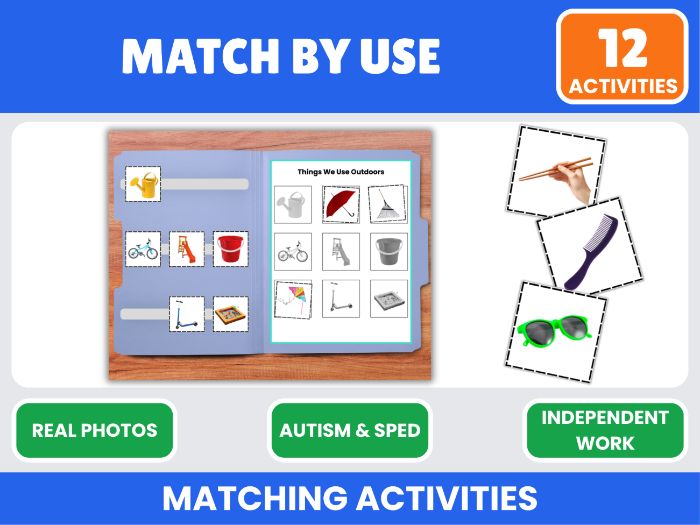 MATCH BY USE

12
ACTIVITIES

Things We Use Outdoors

REAL PHOTOS

AUTISM & SPED

INDEPENDENT WORK

MATCHING ACTIVITIES